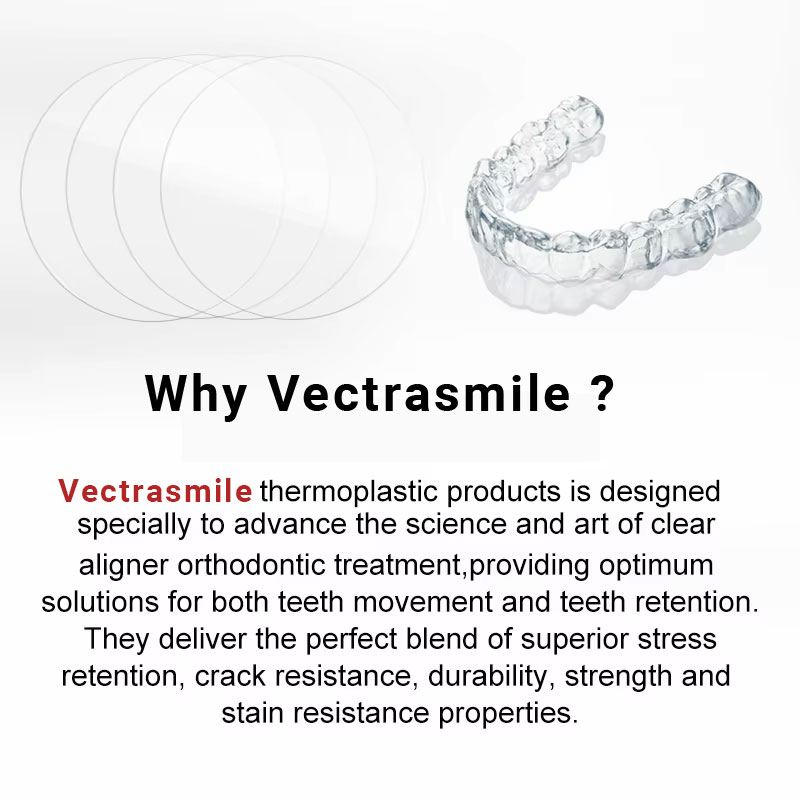 Why Vectrasmile ?

Vectrasmile thermoplastic products is designed specially to advance the science and art of clear aligner orthodontic treatment,providing optimum solutions for both teeth movement and teeth retention. They deliver the perfect blend of superior stress retention, crack resistance, durability, strength and stain resistance properties.